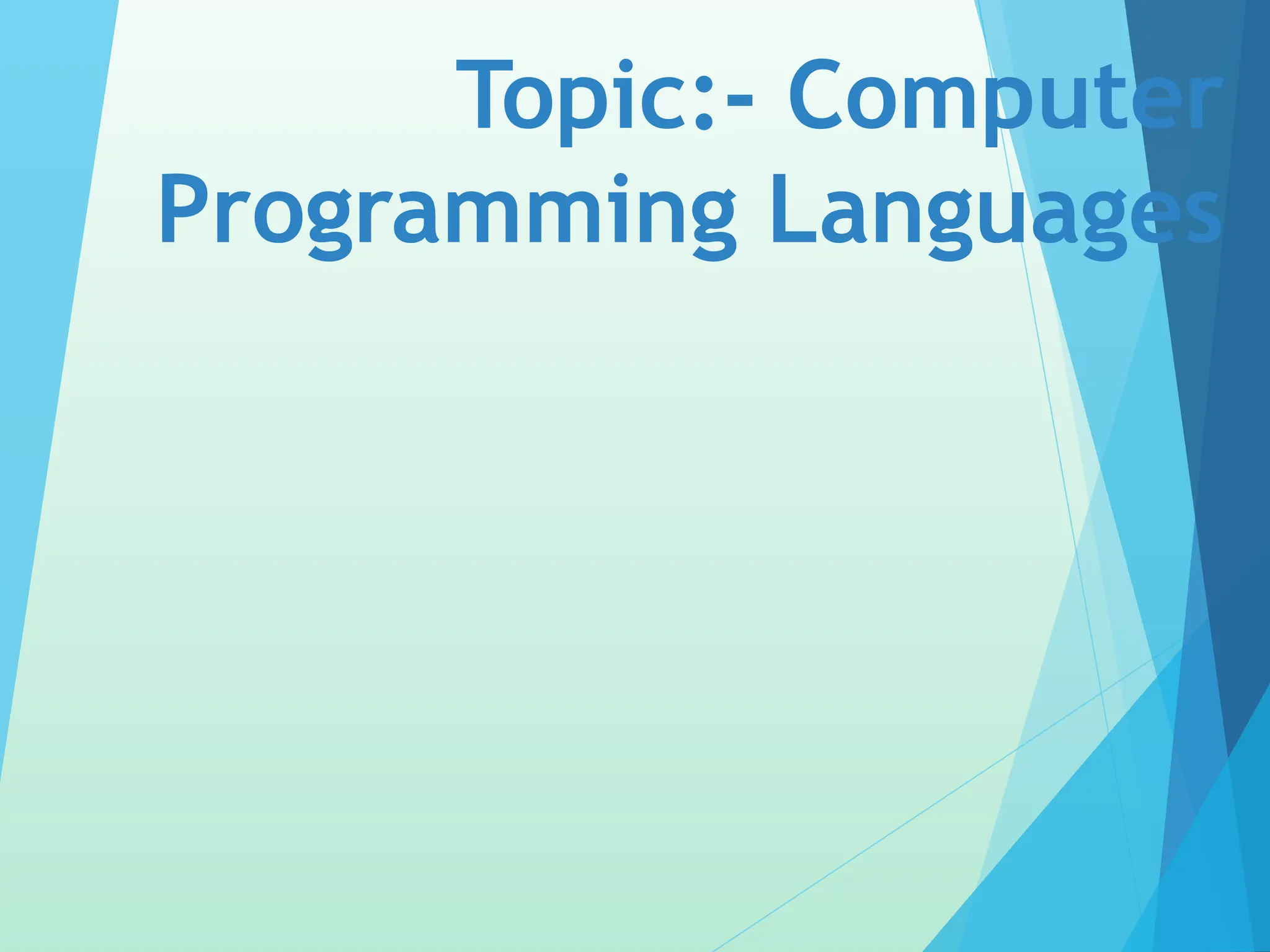 Topic:- Computer Programming Languages